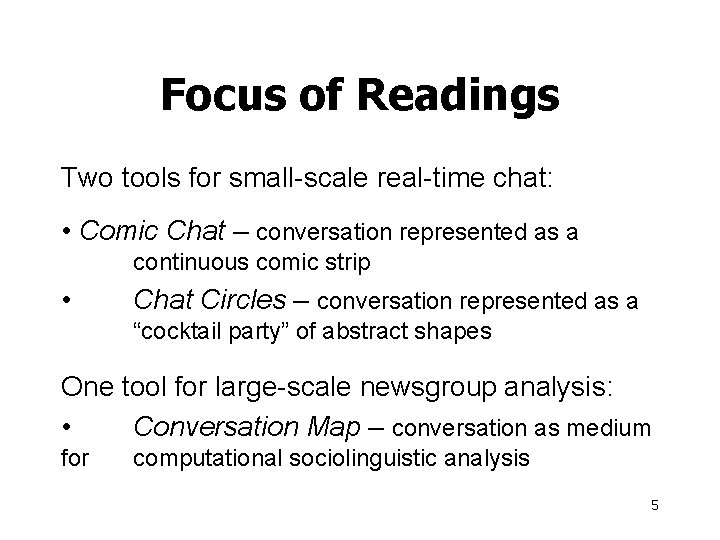 Focus of Readings

Two tools for small-scale real-time chat:

• Comic Chat – conversation represented as a continuous comic strip

• Chat Circles – conversation represented as a "cocktail party" of abstract shapes

One tool for large-scale newsgroup analysis:

• Conversation Map – conversation as medium for computational sociolinguistic analysis

5